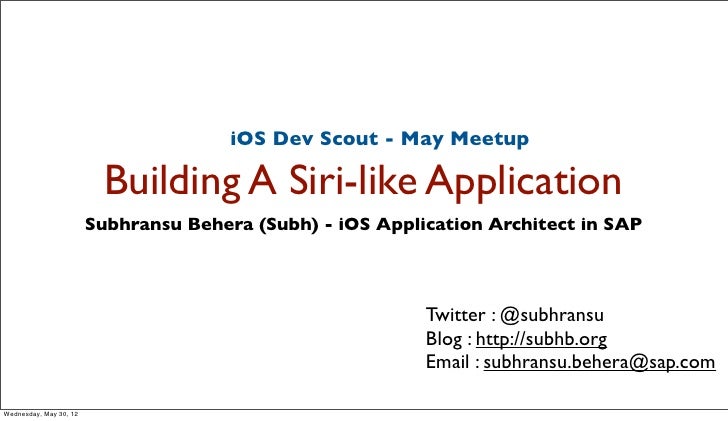 iOS Dev Scout - May Meetup

Building A Siri-like Application

Subhransu Behera (Subh) - iOS Application Architect in SAP

Twitter : @subhransu
Blog : http://subhb.org
Email : subhransu.behera@sap.com

Wednesday, May 30, 12